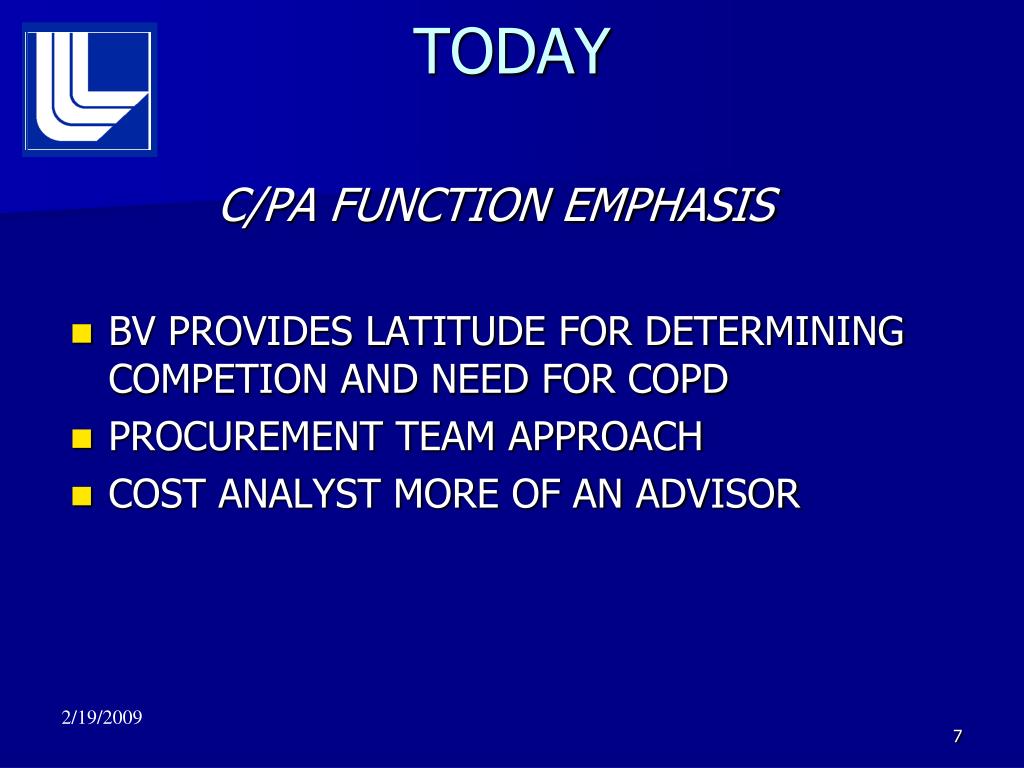 TODAY

C/PA FUNCTION EMPHASIS

BV PROVIDES LATITUDE FOR DETERMINING COMPETION AND NEED FOR COPD
PROCUREMENT TEAM APPROACH
COST ANALYST MORE OF AN ADVISOR

2/19/2009

7